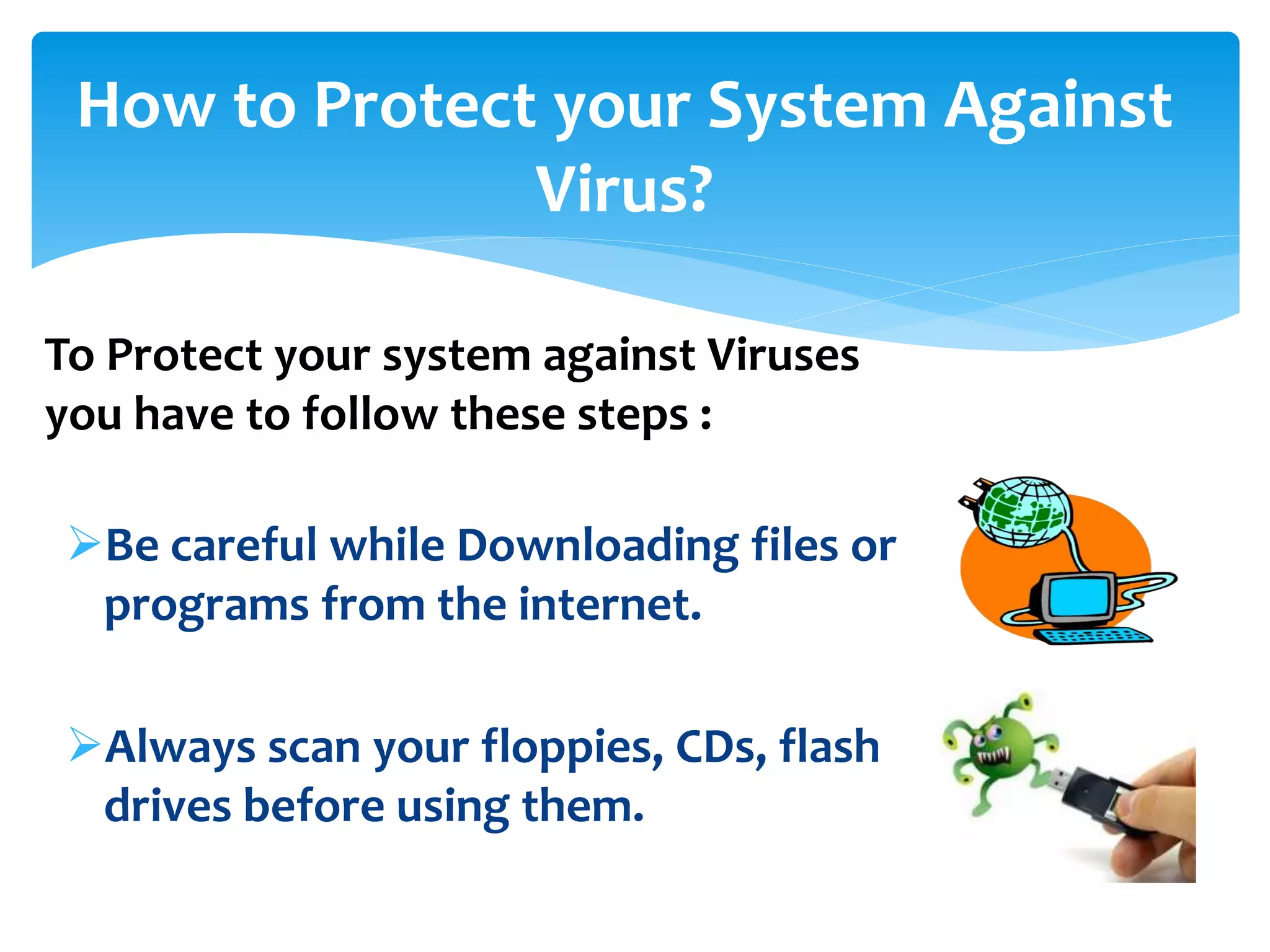 How to Protect your System Against Virus?

To Protect your system against Viruses you have to follow these steps :

➢Be careful while Downloading files or programs from the internet.

➢Always scan your floppies, CDs, flash drives before using them.